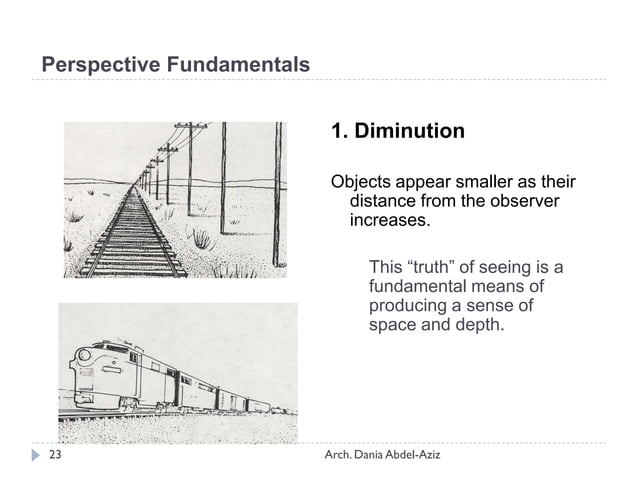 Perspective Fundamentals

1. Diminution

Objects appear smaller as their distance from the observer increases.

This “truth” of seeing is a fundamental means of producing a sense of space and depth.

23

Arch. Dania Abdel-Aziz